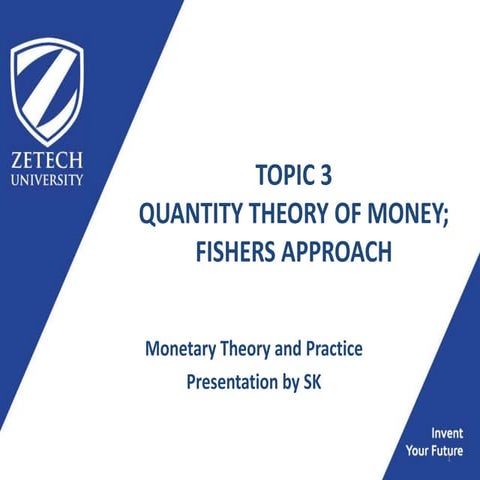 ZETECH
UNIVERSITY

TOPIC 3
QUANTITY THEORY OF MONEY;
FISHERS APPROACH

Monetary Theory and Practice
Presentation by SK

Invent
Your Future